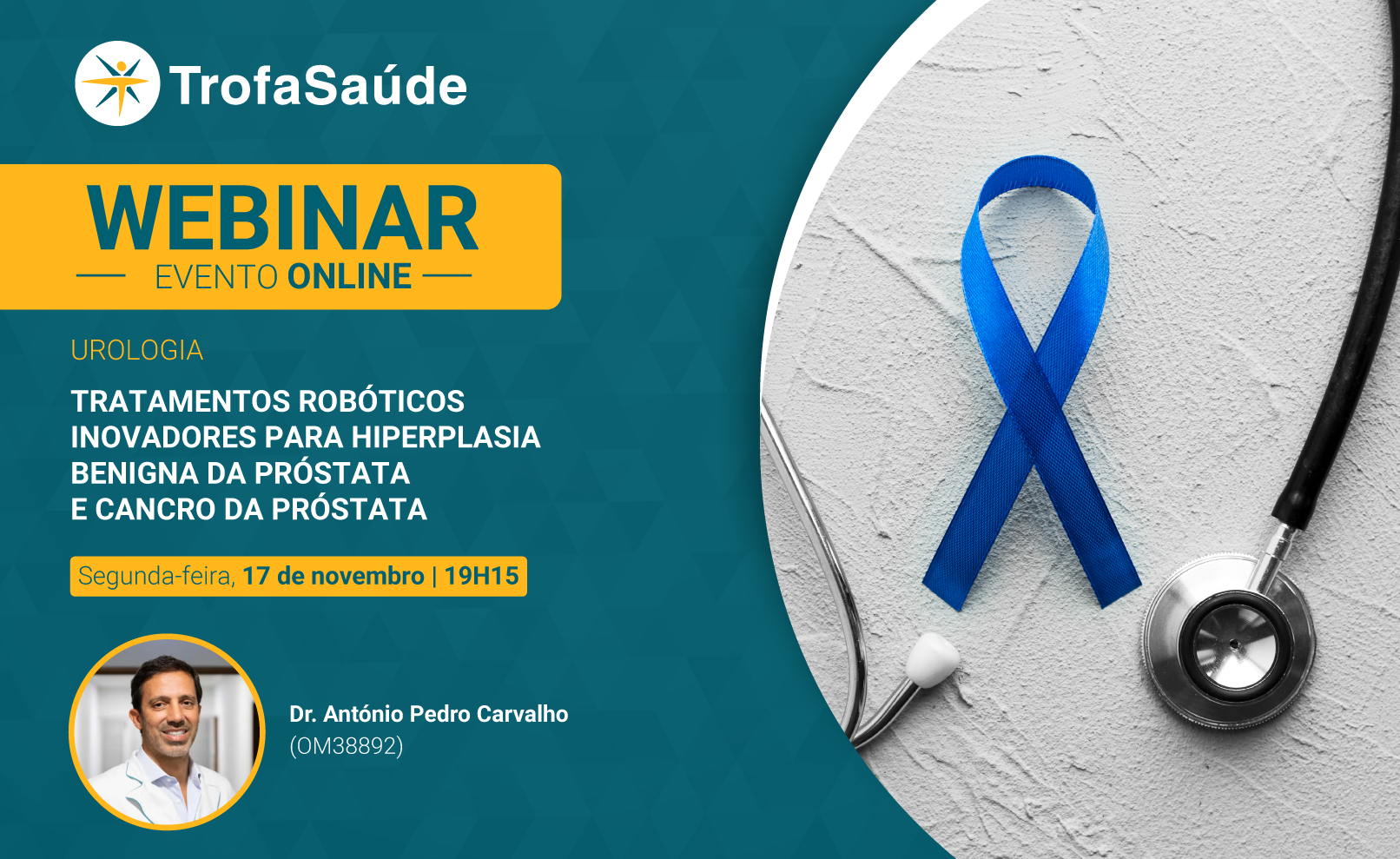 TrofaSaúde

WEBINAR
EVENTO ONLINE

UROLOGIA

TRATAMENTOS ROBÓTICOS INOVADORES PARA HIPERPLASIA BENIGNA DA PRÓSTATA E CANCRO DA PRÓSTATA

Segunda-feira, 17 de novembro | 19H15

Dr. António Pedro Carvalho
(OM38892)